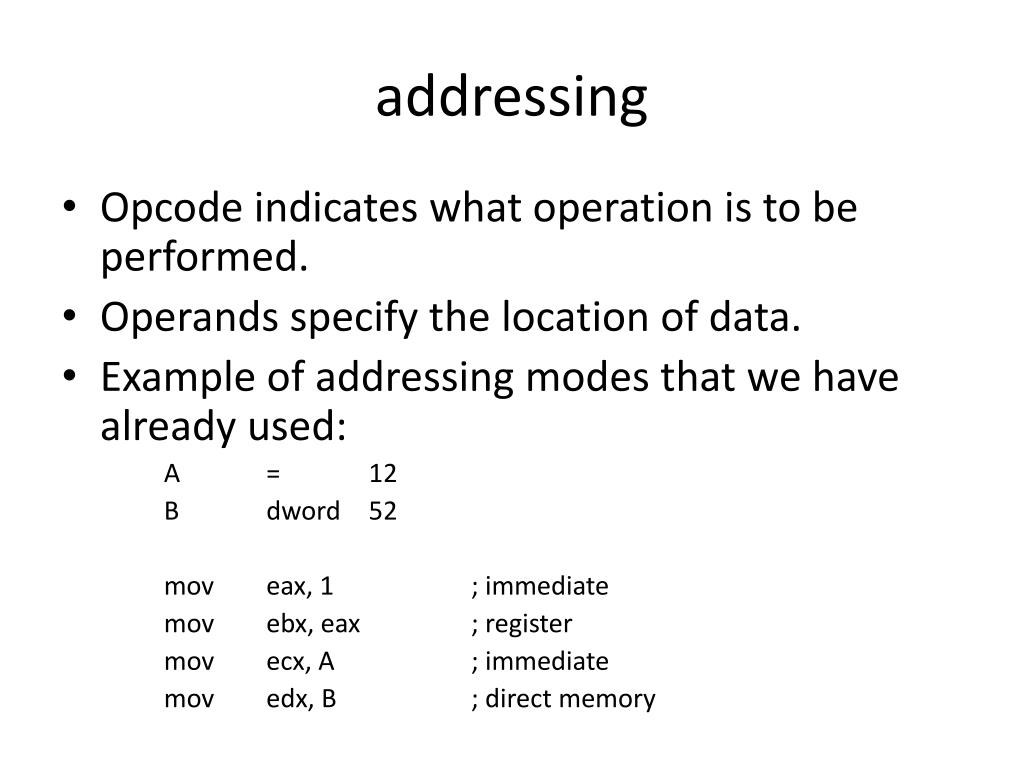 addressing

• Opcode indicates what operation is to be performed.
• Operands specify the location of data.
• Example of addressing modes that we have already used:

A = 12
B dword 52

mov eax, 1 ; immediate
mov ebx, eax ; register
mov ecx, A ; immediate
mov edx, B ; direct memory